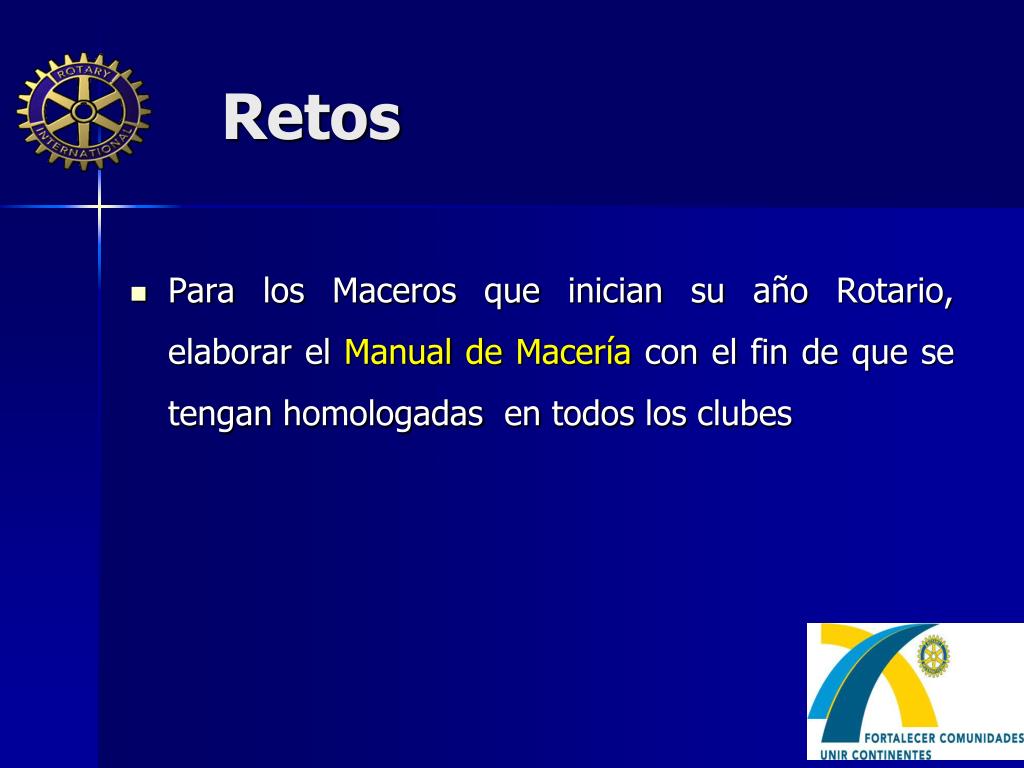 ROTARY INTERNATIONAL

Retos

Para los Maceros que inician su año Rotario, elaborar el Manual de Macería con el fin de que se tengan homologadas en todos los clubes

FORTALECER COMUNIDADES
UNIR CONTINENTES